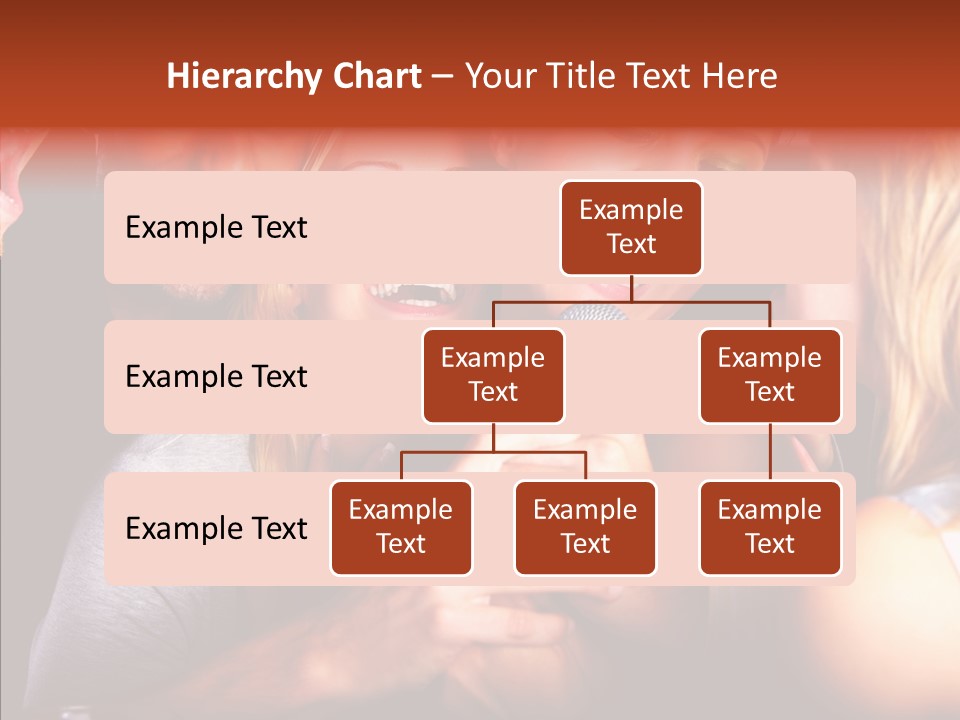 Hierarchy Chart – Your Title Text Here

Example Text

Example Text

Example Text

Example Text

Example Text

Example Text

Example Text

Example Text

Example Text